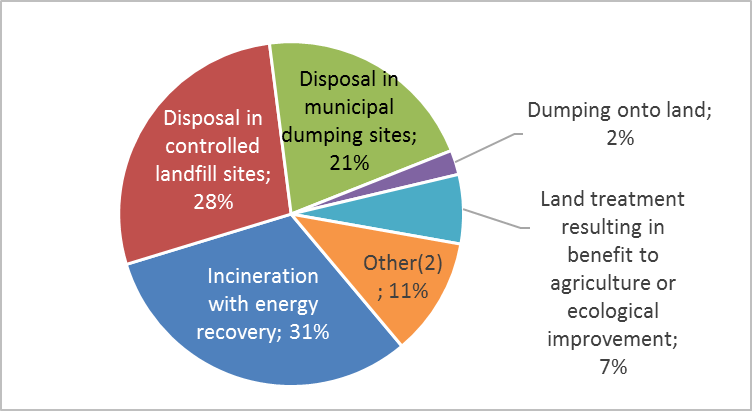 Disposal in controlled landfill sites; 28%

Disposal in municipal dumping sites; 21%

Dumping onto land; 2%

Land treatment resulting in benefit to agriculture or ecological improvement; 7%

Other(2) ; 11%

Incineration with energy recovery; 31%